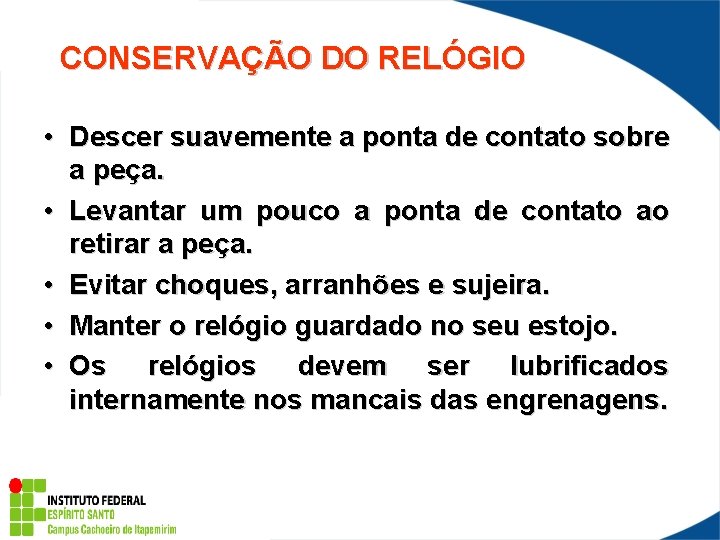 CONSERVAÇÃO DO RELÓGIO

• Descer suavemente a ponta de contato sobre a peça.
• Levantar um pouco a ponta de contato ao retirar a peça.
• Evitar choques, arranhões e sujeira.
• Manter o relógio guardado no seu estojo.
• Os relógios devem ser lubrificados internamente nos mancais das engrenagens.

INSTITUTO FEDERAL
ESPÍRITO SANTO
Campus Cachoeiro de Itapemirim